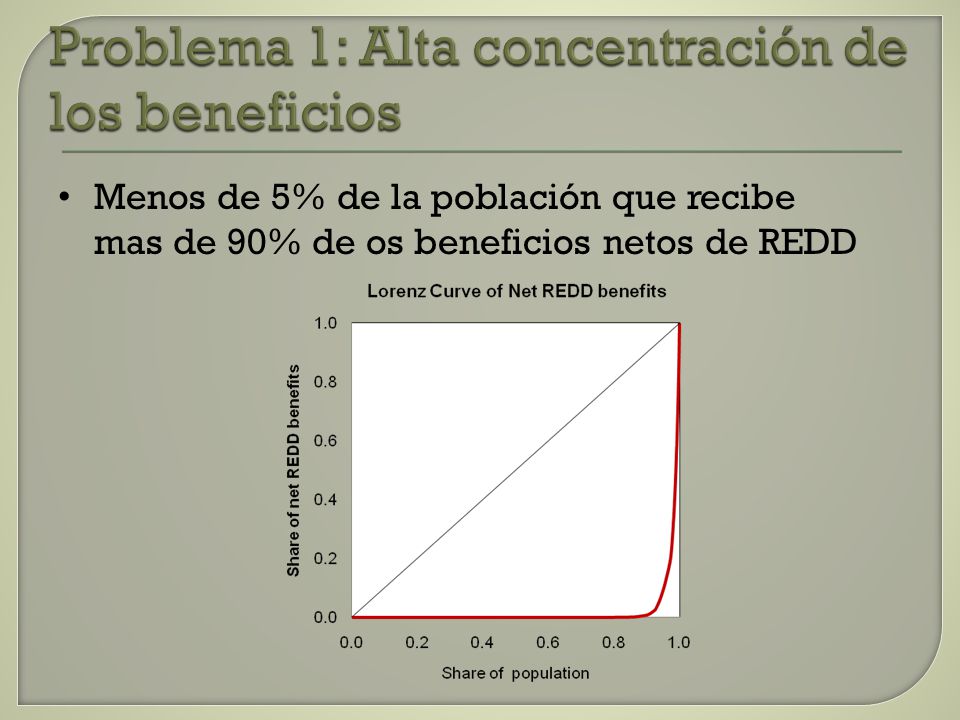 Problema 1: Alta concentración de los beneficios

• Menos de 5% de la población que recibe mas de 90% de os beneficios netos de REDD

Lorenz Curve of Net REDD benefits

Share of net REDD benefits

1.0
0.8
0.6
0.4
0.2
0.0

0.0 0.2 0.4 0.6 0.8 1.0

Share of population